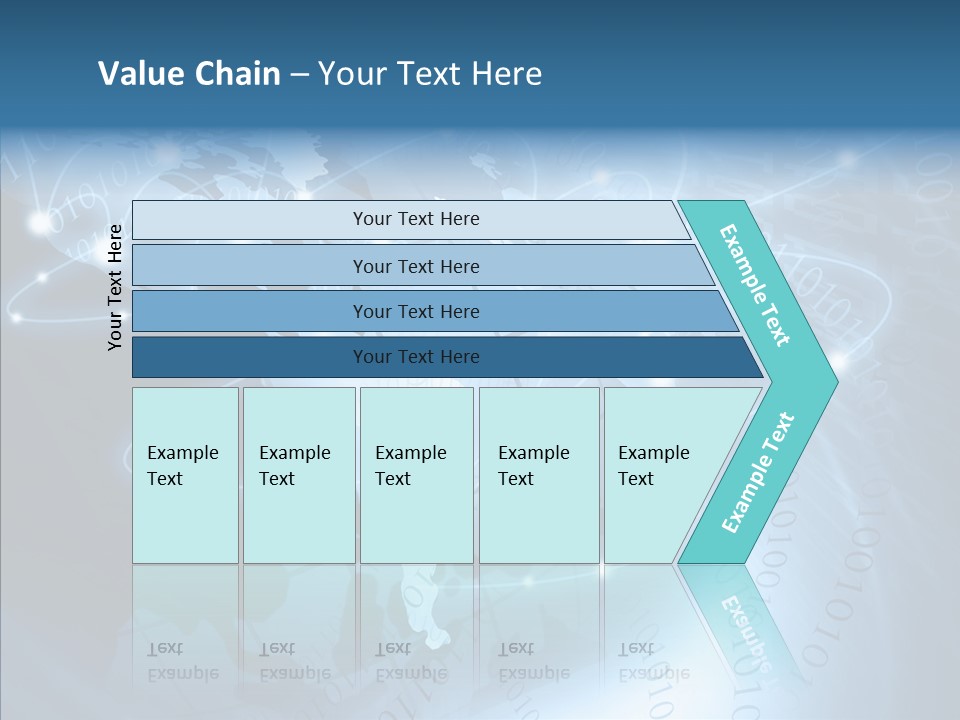 Value Chain – Your Text Here

Your Text Here

Your Text Here

Your Text Here

Your Text Here

Your Text Here

Example Text

Example Text

Example Text

Example Text

Example Text

Example Text

Example Text